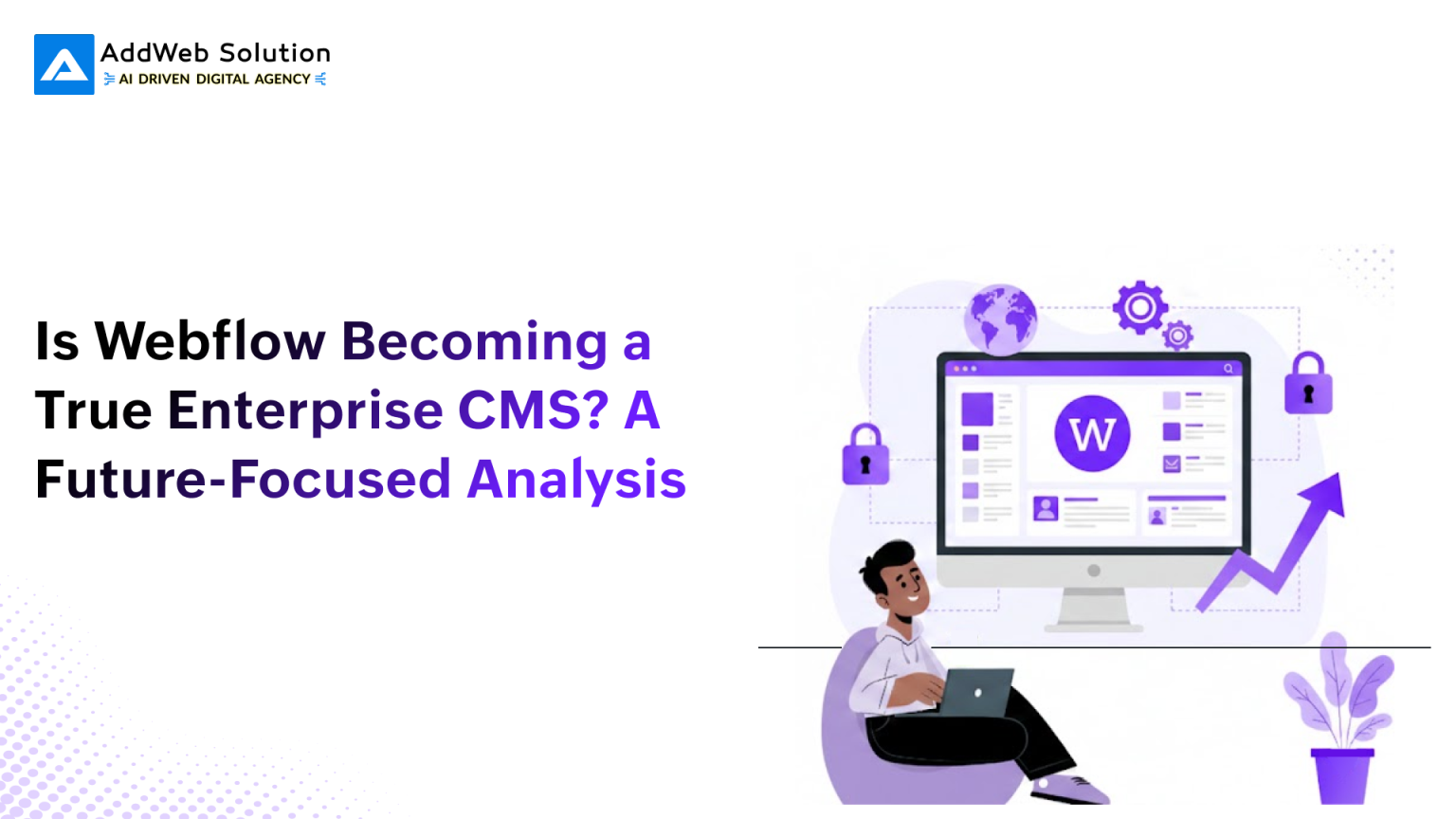 AddWeb Solution
AI DRIVEN DIGITAL AGENCY

Is Webflow Becoming a True Enterprise CMS? A Future-Focused Analysis

W